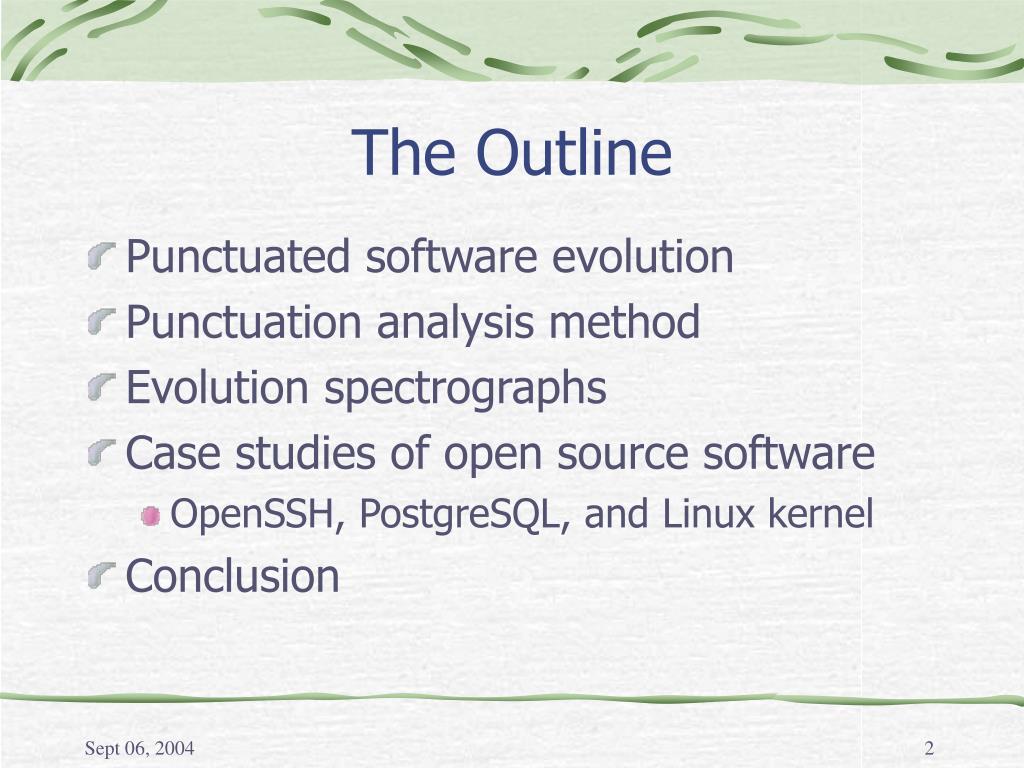 The Outline

Punctuated software evolution
Punctuation analysis method
Evolution spectrographs
Case studies of open source software
OpenSSH, PostgreSQL, and Linux kernel
Conclusion

Sept 06, 2004

2